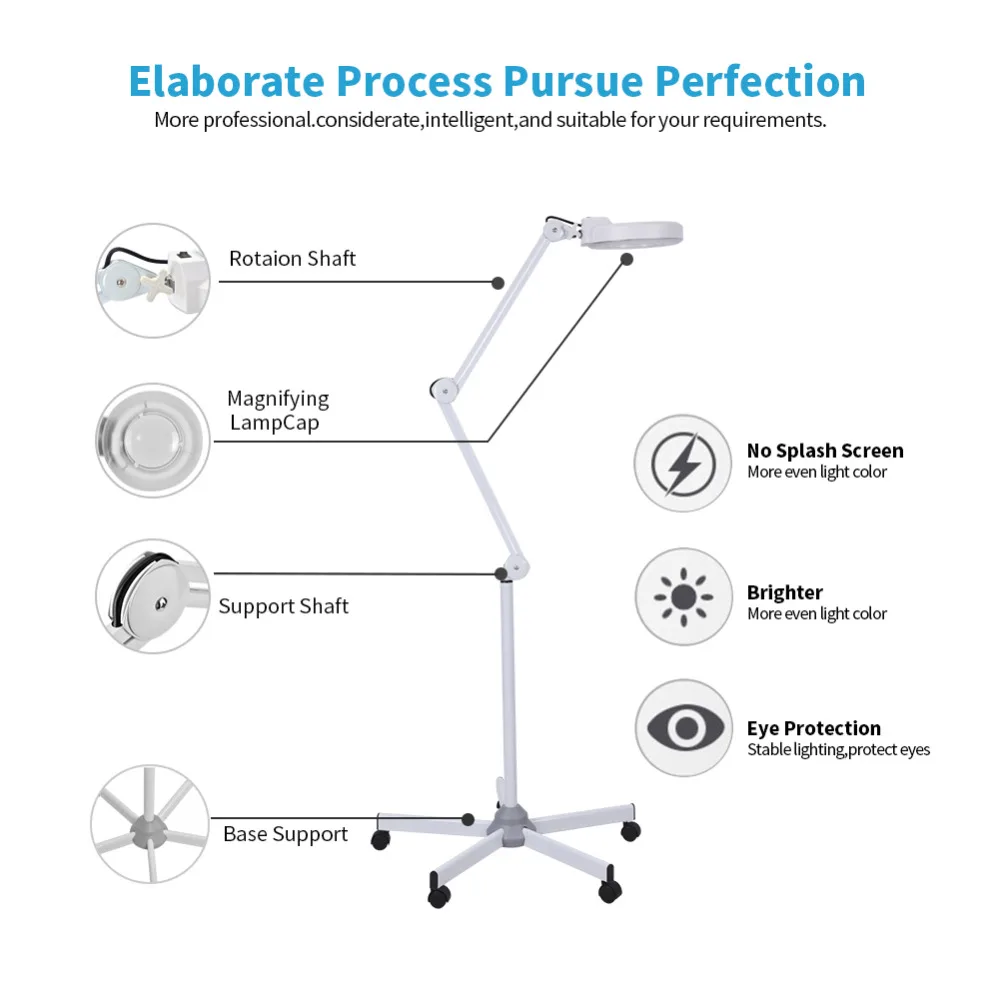 Elaborate Process Pursue Perfection

More professional.considerate,intelligent,and suitable for your requirements.

Rotaion Shaft

Magnifying LampCap

Support Shaft

Base Support

No Splash Screen
More even light color

Brighter
More even light color

Eye Protection
Stable lighting,protect eyes